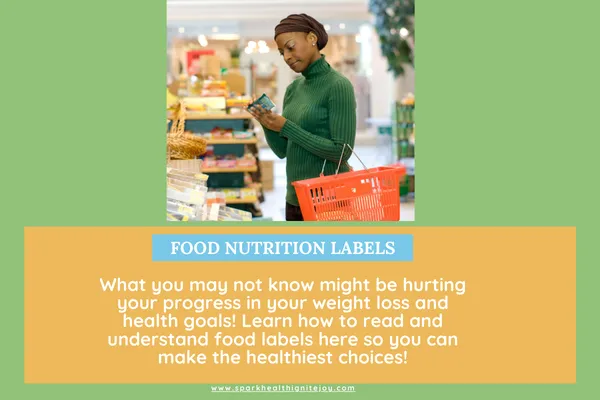 FOOD NUTRITION LABELS

What you may not know might be hurting your progress in your weight loss and health goals! Learn how to read and understand food labels here so you can make the healthiest choices!

www.sparkhealthignitejoy.com